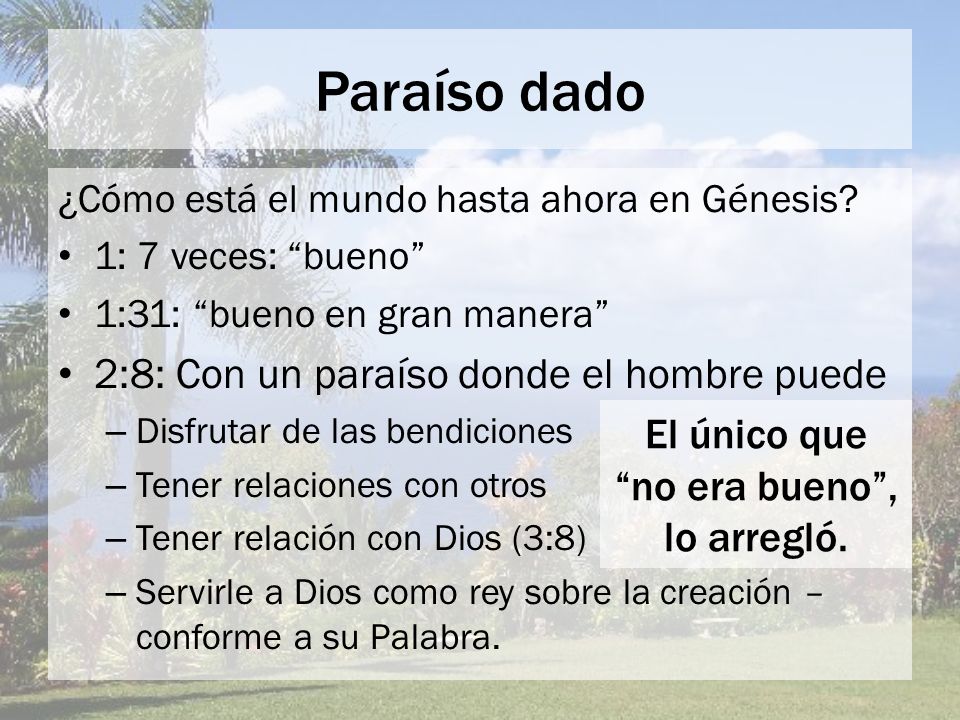 Paraíso dado

¿Cómo está el mundo hasta ahora en Génesis?

• 1: 7 veces: “bueno”
• 1:31: “bueno en gran manera”
• 2:8: Con un paraíso donde el hombre puede
– Disfrutar de las bendiciones
– Tener relaciones con otros
– Tener relación con Dios (3:8)
– Servirle a Dios como rey sobre la creación – conforme a su Palabra.

El único que “no era bueno”, lo arregló.